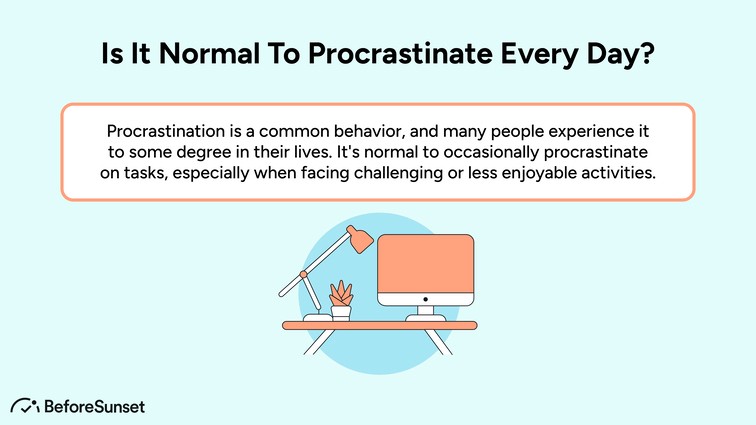 Is It Normal To Procrastinate Every Day?

Procrastination is a common behavior, and many people experience it to some degree in their lives. It's normal to occasionally procrastinate on tasks, especially when facing challenging or less enjoyable activities.

BeforeSunset